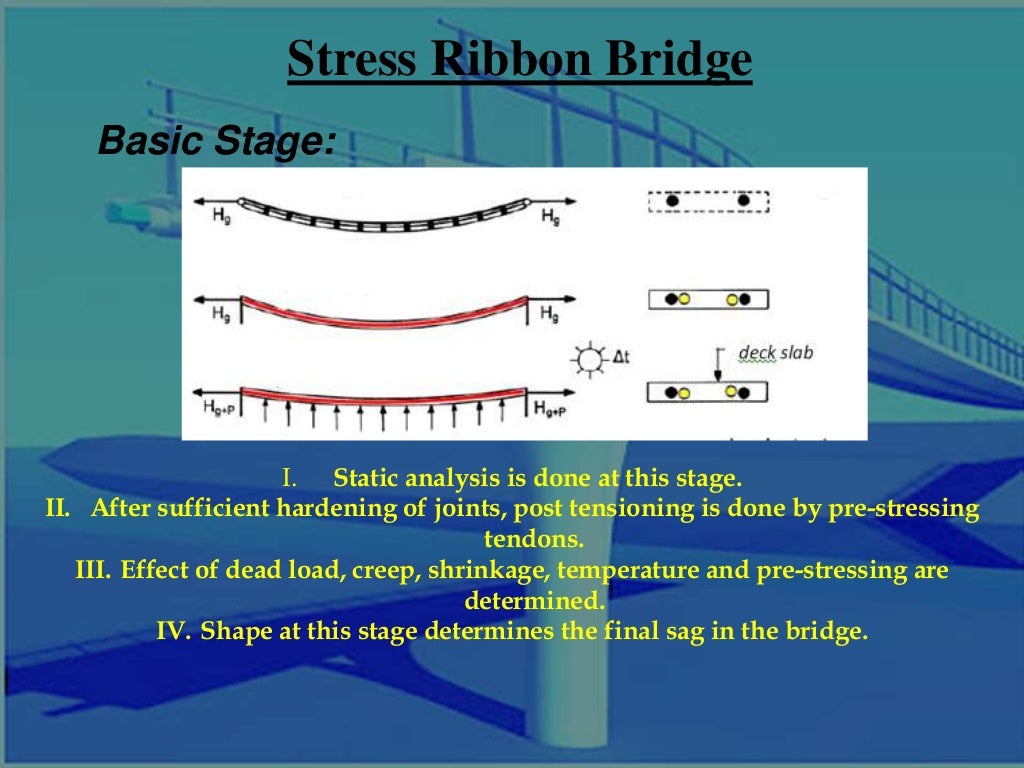 Stress Ribbon Bridge

Basic Stage:

$H_g$ $H_g$

$H_g$ $H_g$

$\Delta t$ deck slab

$H_{g+P}$ $H_{g+P}$

I. Static analysis is done at this stage.
II. After sufficient hardening of joints, post tensioning is done by pre-stressing tendons.
III. Effect of dead load, creep, shrinkage, temperature and pre-stressing are determined.
IV. Shape at this stage determines the final sag in the bridge.